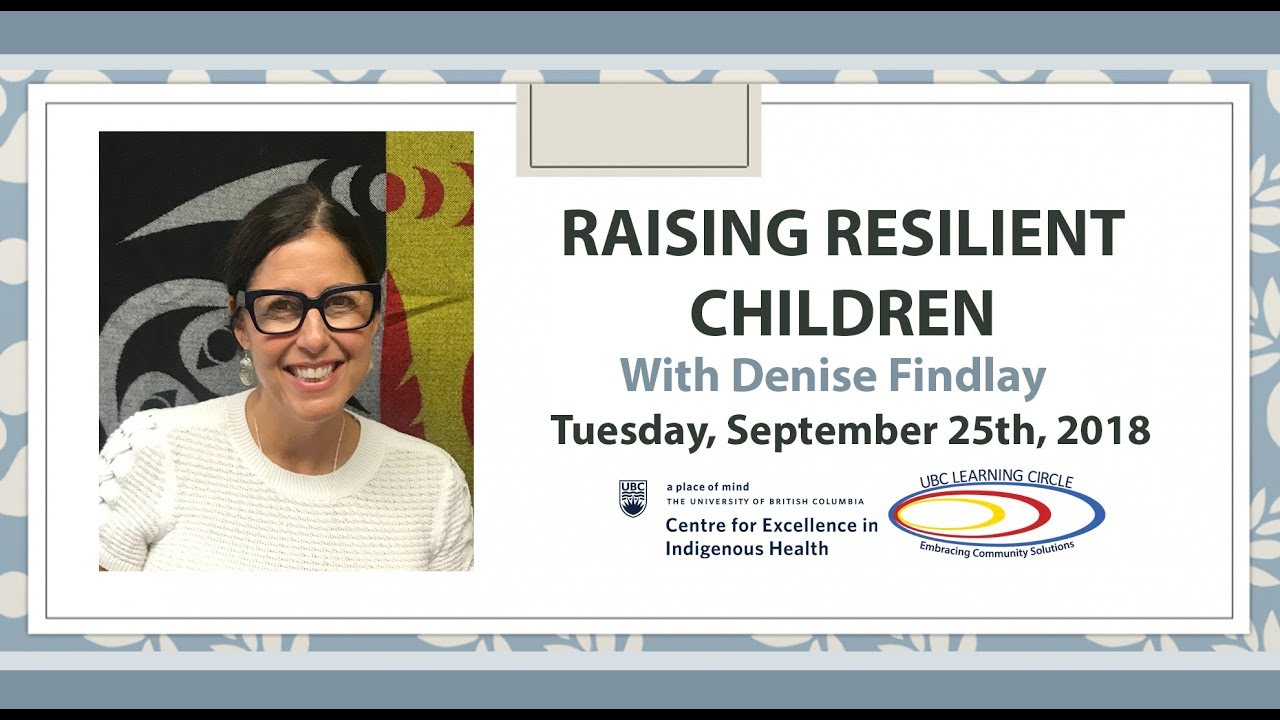 RAISING RESILIENT CHILDREN

With Denise Findlay

Tuesday, September 25th, 2018

UBC

a place of mind
THE UNIVERSITY OF BRITISH COLUMBIA
Centre for Excellence in Indigenous Health

UBC LEARNING CIRCLE
Embracing Community Solutions